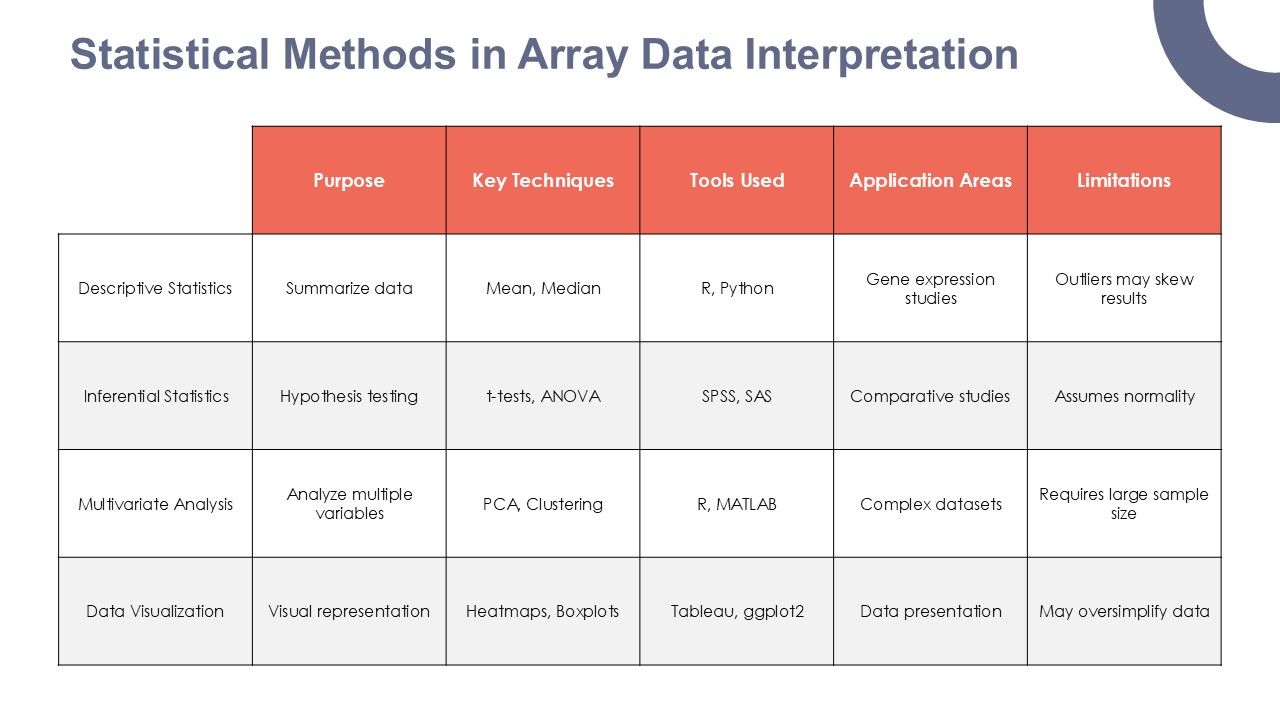 Statistical Methods in Array Data Interpretation

| | Purpose | Key Techniques | Tools Used | Application Areas | Limitations |
|---|---|---|---|---|---|
| Descriptive Statistics | Summarize data | Mean, Median | R, Python | Gene expression studies | Outliers may skew results |
| Inferential Statistics | Hypothesis testing | t-tests, ANOVA | SPSS, SAS | Comparative studies | Assumes normality |
| Multivariate Analysis | Analyze multiple variables | PCA, Clustering | R, MATLAB | Complex datasets | Requires large sample size |
| Data Visualization | Visual representation | Heatmaps, Boxplots | Tableau, ggplot2 | Data presentation | May oversimplify data |